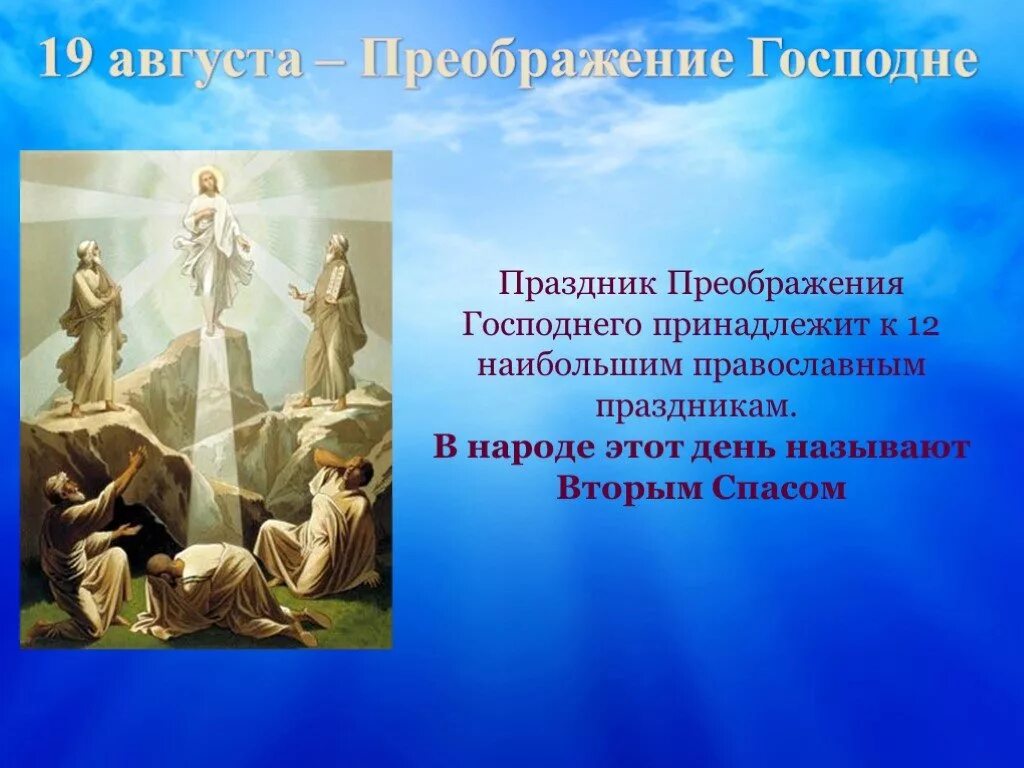 19 августа – Преображение Господне

Праздник Преображения Господнего принадлежит к 12 наибольшим православным праздникам.
В народе этот день называют Вторым Спасом